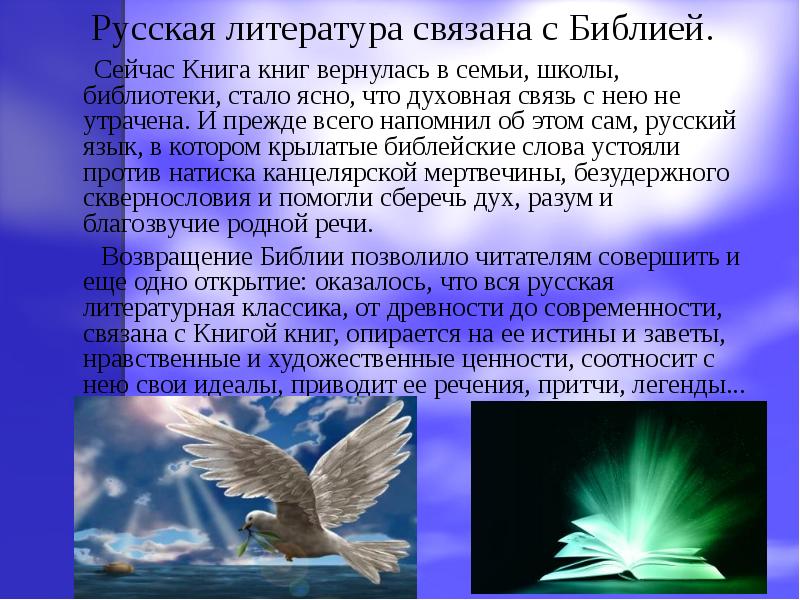 Русская литература связана с Библией.

Сейчас Книга книг вернулась в семьи, школы, библиотеки, стало ясно, что духовная связь с нею не утрачена. И прежде всего напомнил об этом сам, русский язык, в котором крылатые библейские слова устояли против натиска канцелярской мертвечины, безудержного сквернословия и помогли сберечь дух, разум и благозвучие родной речи.

Возвращение Библии позволило читателям совершить и еще одно открытие: оказалось, что вся русская литературная классика, от древности до современности, связана с Книгой книг, опирается на ее истины и заветы, нравственные и художественные ценности, соотносит с нею свои идеалы, приводит ее речения, притчи, легенды...